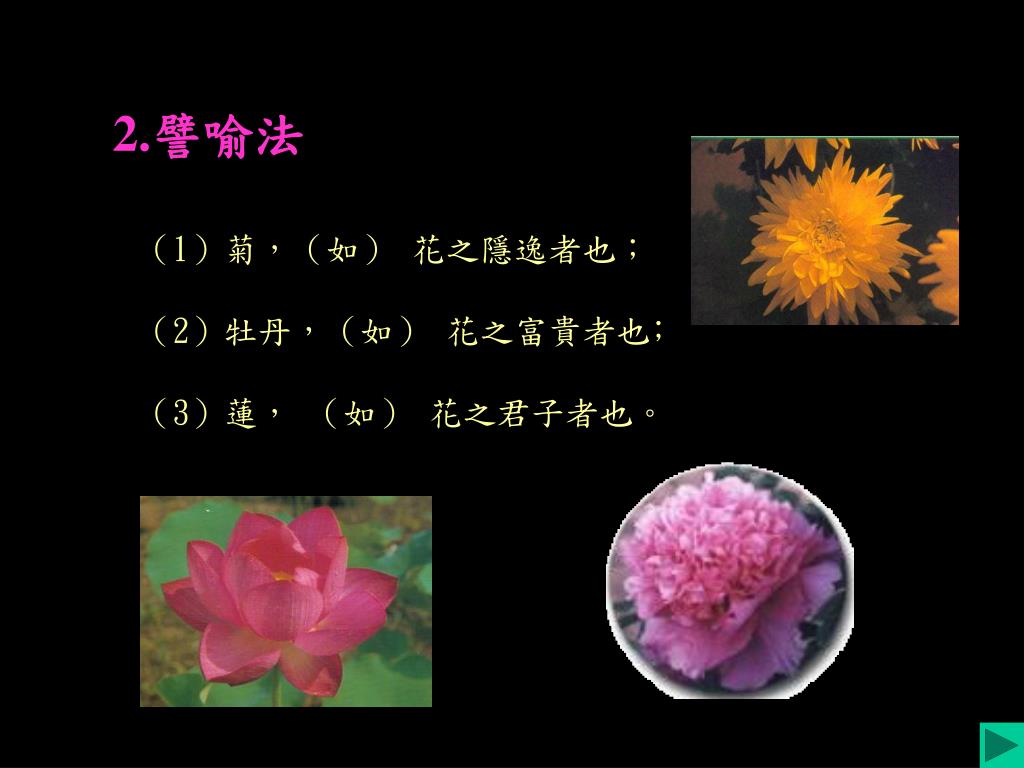 2.譬喻法

（1）菊，（如） 花之隱逸者也；

（2）牡丹，（如） 花之富貴者也;

（3）蓮， （如） 花之君子者也。